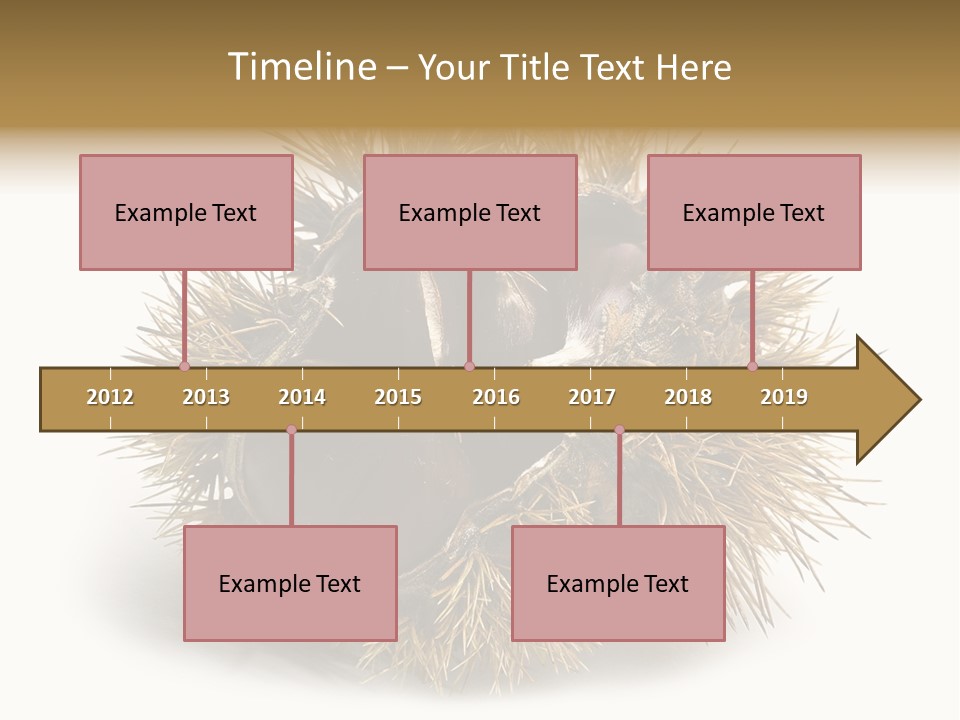 Timeline – Your Title Text Here

Example Text

Example Text

Example Text

2012 2013 2014 2015 2016 2017 2018 2019

Example Text

Example Text